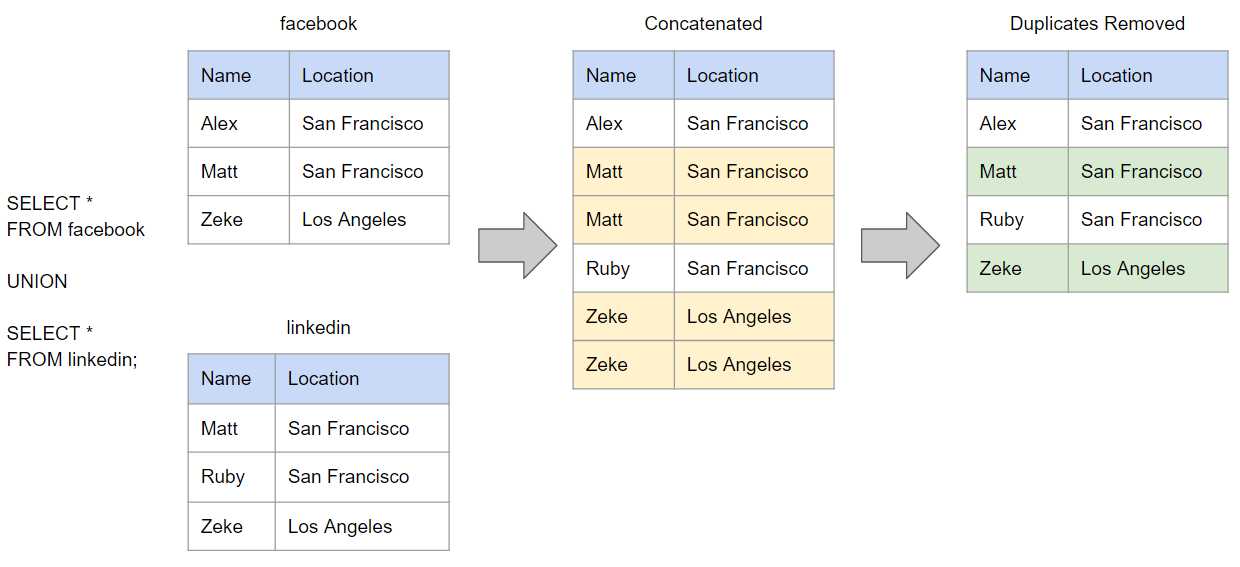 SELECT *
FROM facebook

UNION

SELECT *
FROM linkedin;

facebook

| Name | Location |
|---|---|
| Alex | San Francisco |
| Matt | San Francisco |
| Zeke | Los Angeles |

linkedin

| Name | Location |
|---|---|
| Matt | San Francisco |
| Ruby | San Francisco |
| Zeke | Los Angeles |

Concatenated

| Name | Location |
|---|---|
| Alex | San Francisco |
| Matt | San Francisco |
| Matt | San Francisco |
| Ruby | San Francisco |
| Zeke | Los Angeles |
| Zeke | Los Angeles |

Duplicates Removed

| Name | Location |
|---|---|
| Alex | San Francisco |
| Matt | San Francisco |
| Ruby | San Francisco |
| Zeke | Los Angeles |